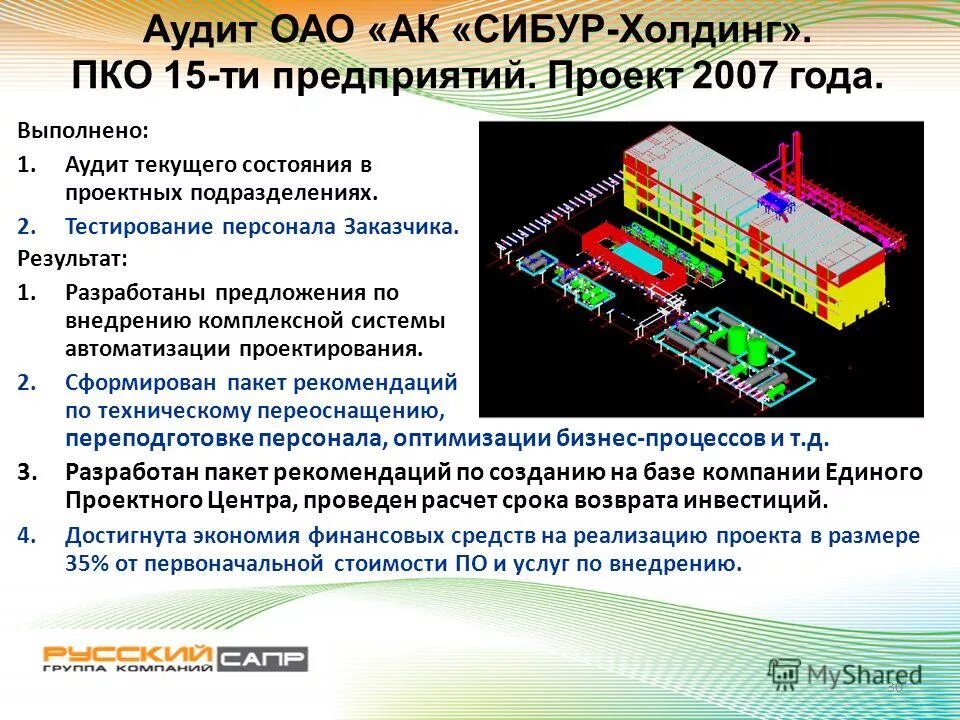 Аудит ОАО «АК «СИБУР-Холдинг». ПКО 15-ти предприятий. Проект 2007 года.

Выполнено:

1. Аудит текущего состояния в проектных подразделениях.
2. Тестирование персонала Заказчика.

Результат:

1. Разработаны предложения по внедрению комплексной системы автоматизации проектирования.
2. Сформирован пакет рекомендаций по техническому переоснащению, переподготовке персонала, оптимизации бизнес-процессов и т.д.
3. Разработан пакет рекомендаций по созданию на базе компании Единого Проектного Центра, проведен расчет срока возврата инвестиций.
4. Достигнута экономия финансовых средств на реализацию проекта в размере 35% от первоначальной стоимости ПО и услуг по внедрению.

РУССКИЙ САПР
ГРУППА КОМПАНИЙ

MyShared

30